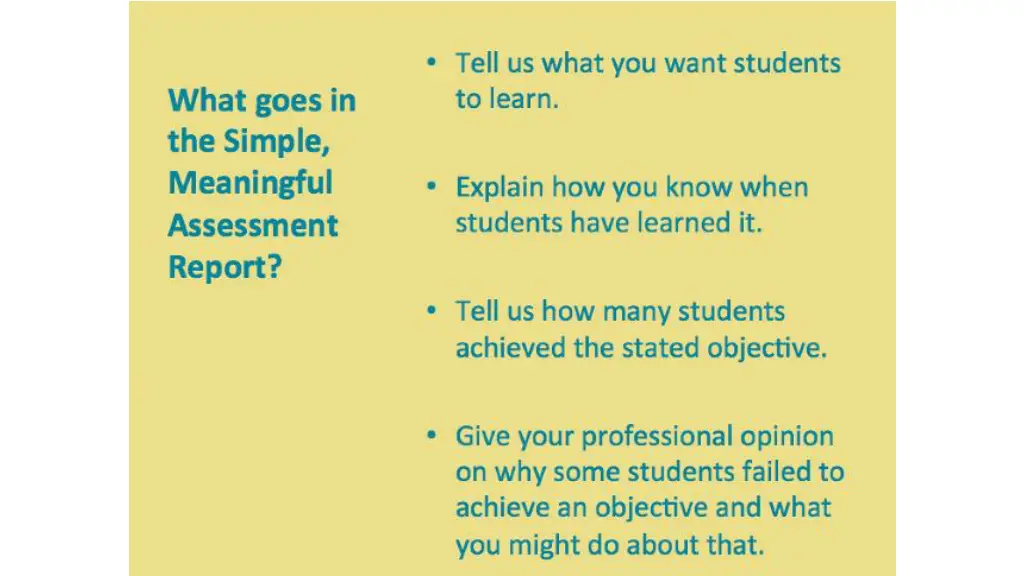 What goes in the Simple, Meaningful Assessment Report?

• Tell us what you want students to learn.

• Explain how you know when students have learned it.

• Tell us how many students achieved the stated objective.

• Give your professional opinion on why some students failed to achieve an objective and what you might do about that.